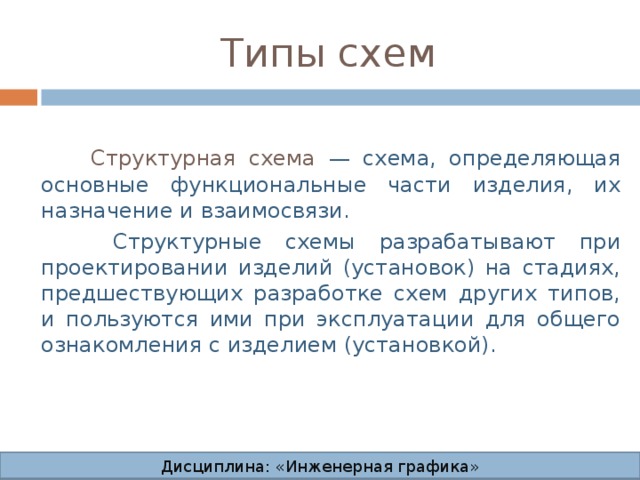 Типы схем

Структурная схема — схема, определяющая основные функциональные части изделия, их назначение и взаимосвязи.

Структурные схемы разрабатывают при проектировании изделий (установок) на стадиях, предшествующих разработке схем других типов, и пользуются ими при эксплуатации для общего ознакомления с изделием (установкой).

Дисциплина: «Инженерная графика»